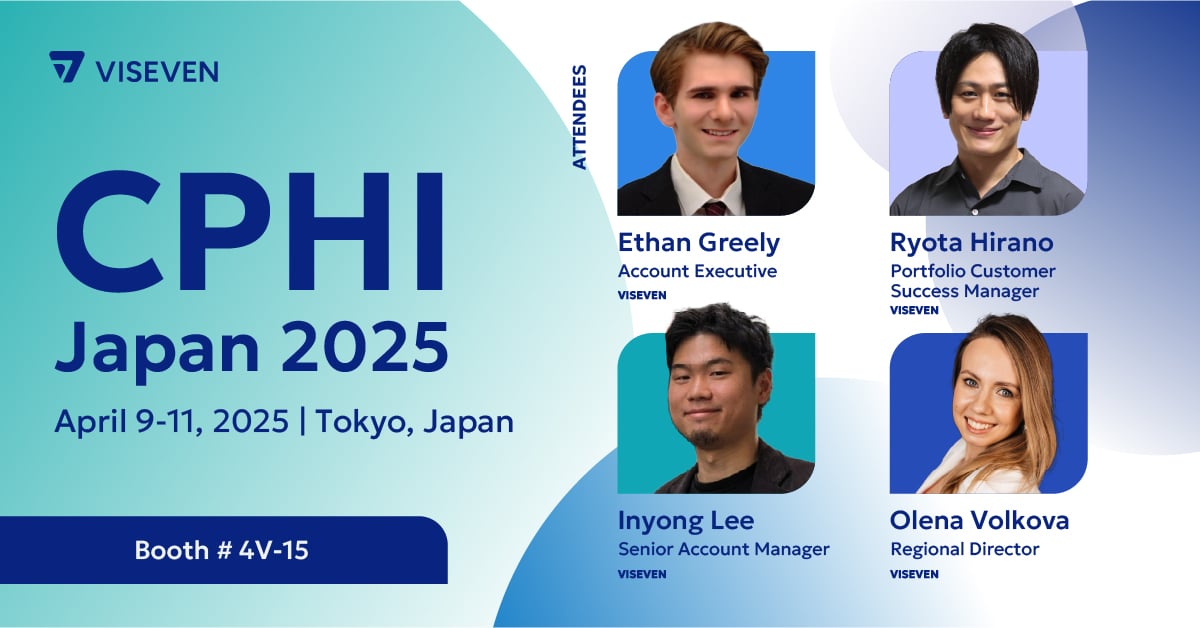 VISEVEN

CPHI Japan 2025

April 9-11, 2025 | Tokyo, Japan

Booth # 4V-15

ATTENDEES

Ethan Greely
Account Executive
VISEVEN

Ryota Hirano
Portfolio Customer Success Manager
VISEVEN

Inyong Lee
Senior Account Manager
VISEVEN

Olena Volkova
Regional Director
VISEVEN